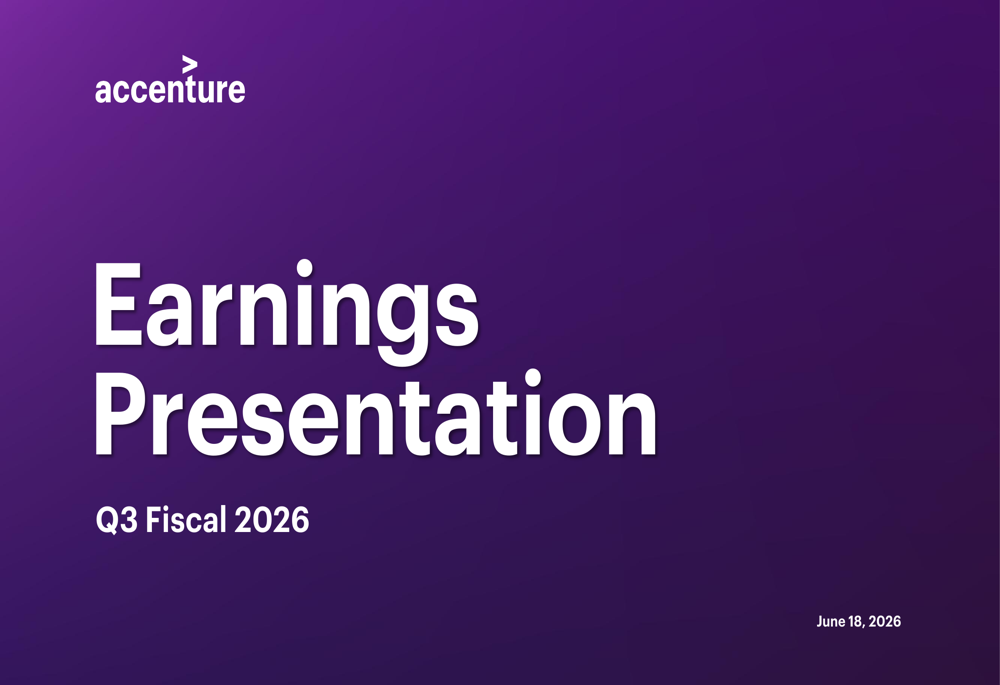 accenture

Earnings Presentation

Q3 Fiscal 2026

June 18, 2026